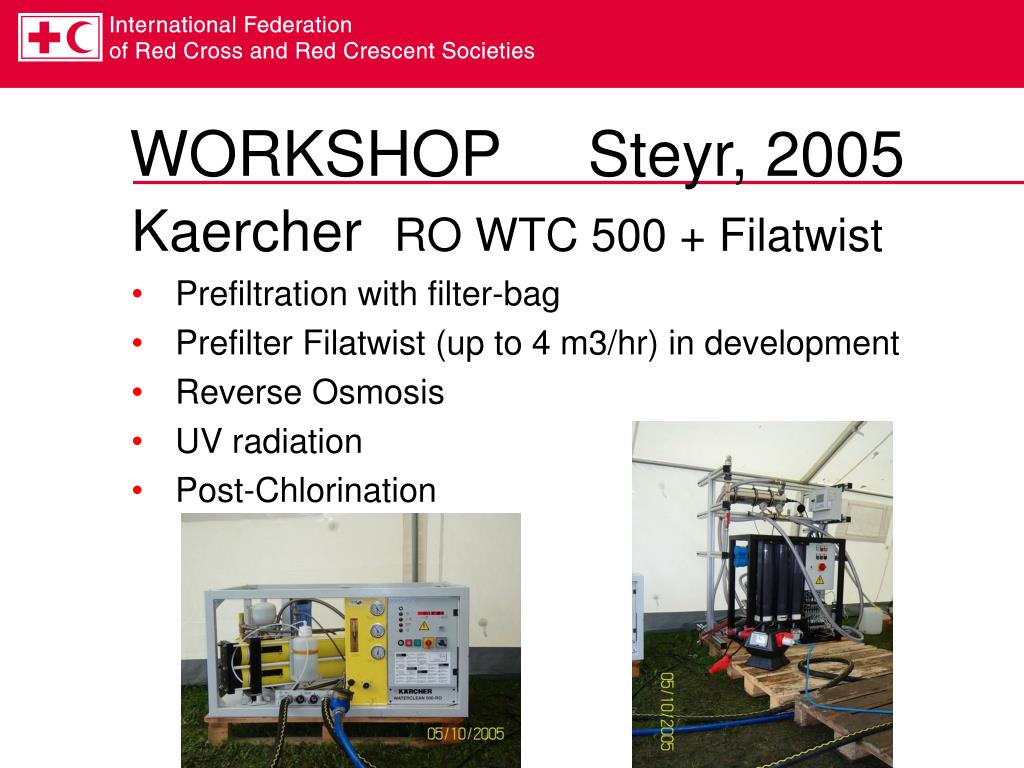 International Federation
of Red Cross and Red Crescent Societies

WORKSHOP Steyr, 2005

Kaercher RO WTC 500 + Filatwist

• Prefiltration with filter-bag
• Prefilter Filatwist (up to 4 m3/hr) in development
• Reverse Osmosis
• UV radiation
• Post-Chlorination

KÄRCHER
WATERCLEAN 500-RO

05/10/2005

05/10/2005